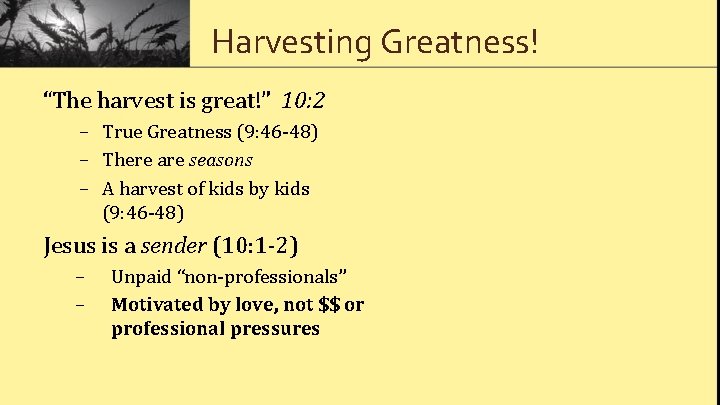 Harvesting Greatness!

“The harvest is great!” 10:2

– True Greatness (9:46-48)
– There are seasons
– A harvest of kids by kids (9:46-48)

Jesus is a sender (10:1-2)

– Unpaid “non-professionals”
– Motivated by love, not \$\$ or professional pressures